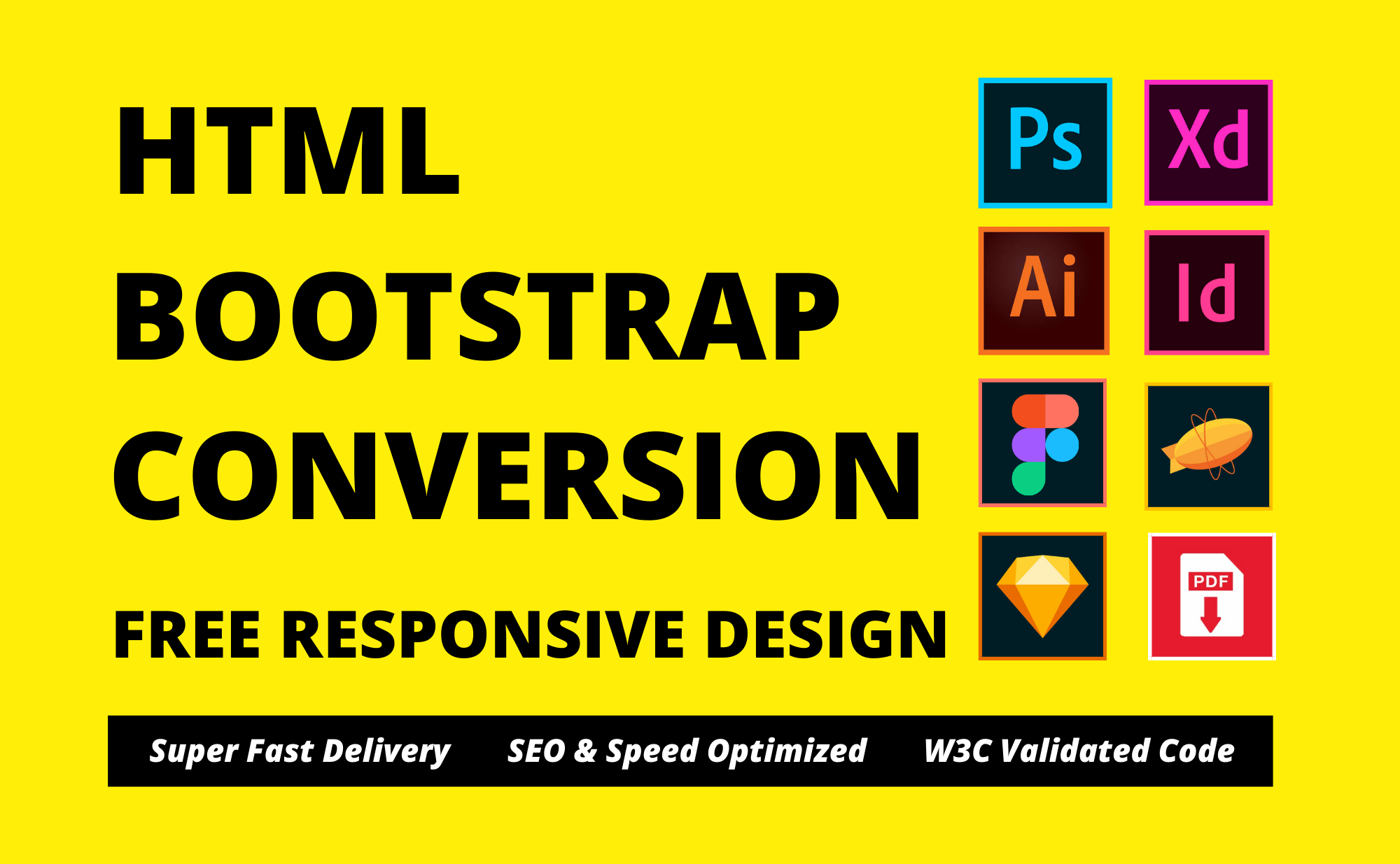 HTML
BOOTSTRAP
CONVERSION

FREE RESPONSIVE DESIGN

Ps Xd
Ai Id

PDF

Super Fast Delivery SEO & Speed Optimized W3C Validated Code